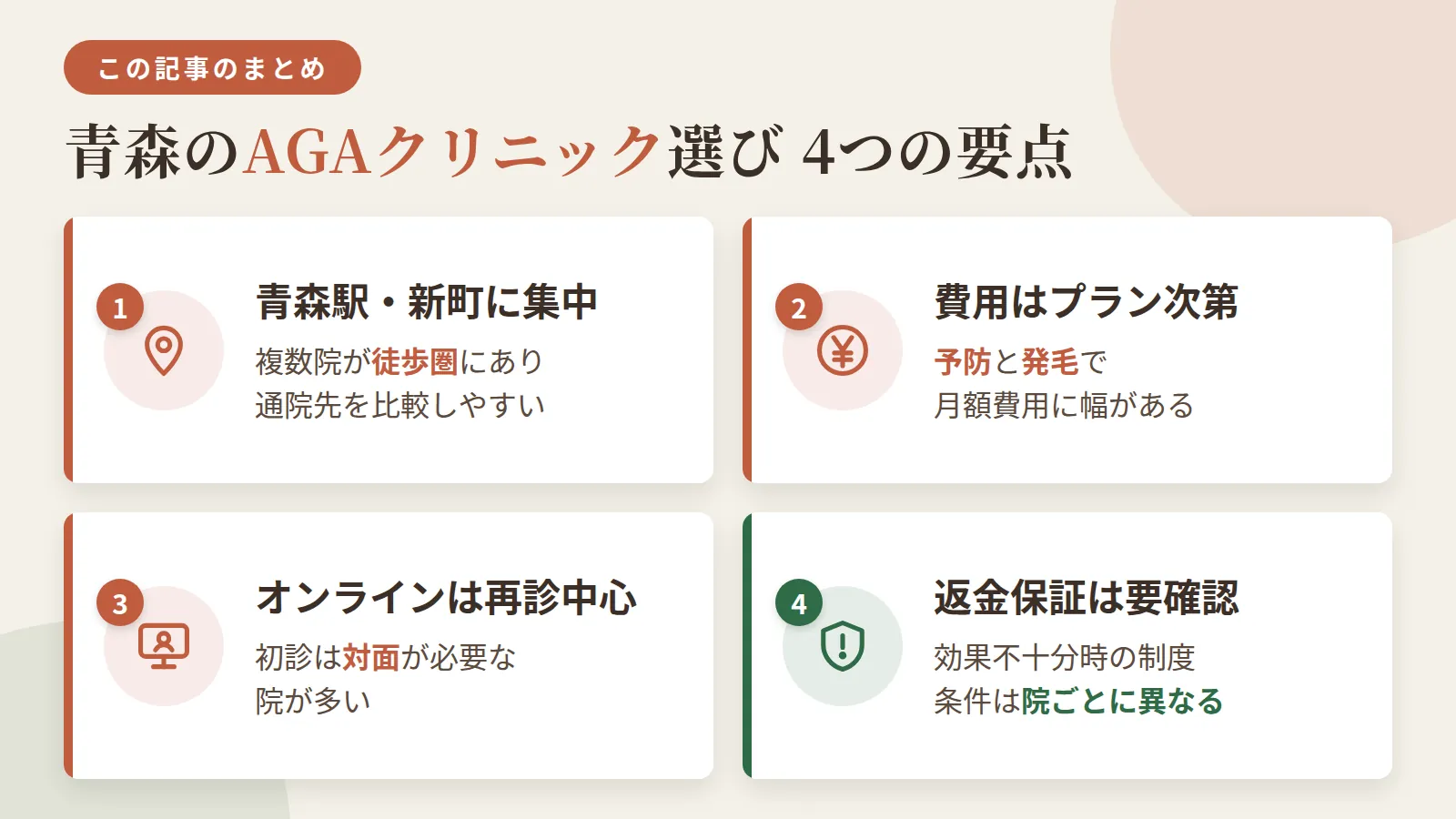 この記事のまとめ

青森のAGAクリニック選び 4つの要点

1

青森駅・新町に集中

複数院が徒歩圏にあり
通院先を比較しやすい

2

費用はプラン次第

予防と発毛で
月額費用に幅がある

3

オンラインは再診中心

初診は対面が必要な
院が多い

4

返金保証は要確認

効果不十分時の制度
条件は院ごとに異なる